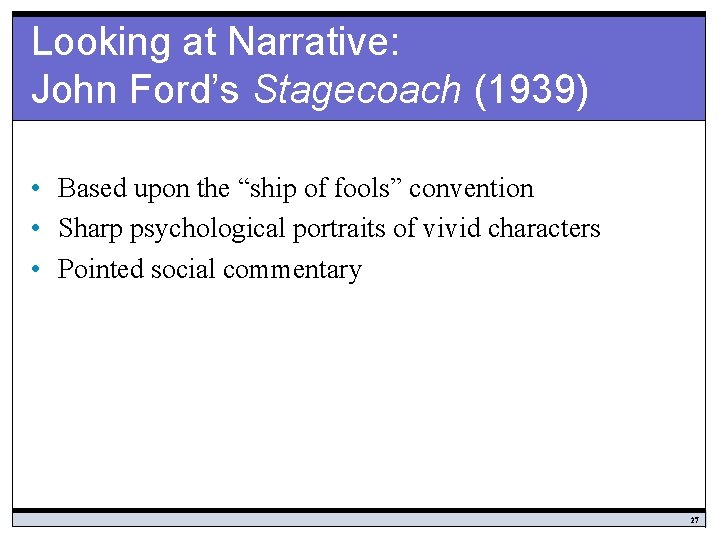 Looking at Narrative:
John Ford's Stagecoach (1939)

• Based upon the "ship of fools" convention
• Sharp psychological portraits of vivid characters
• Pointed social commentary

27